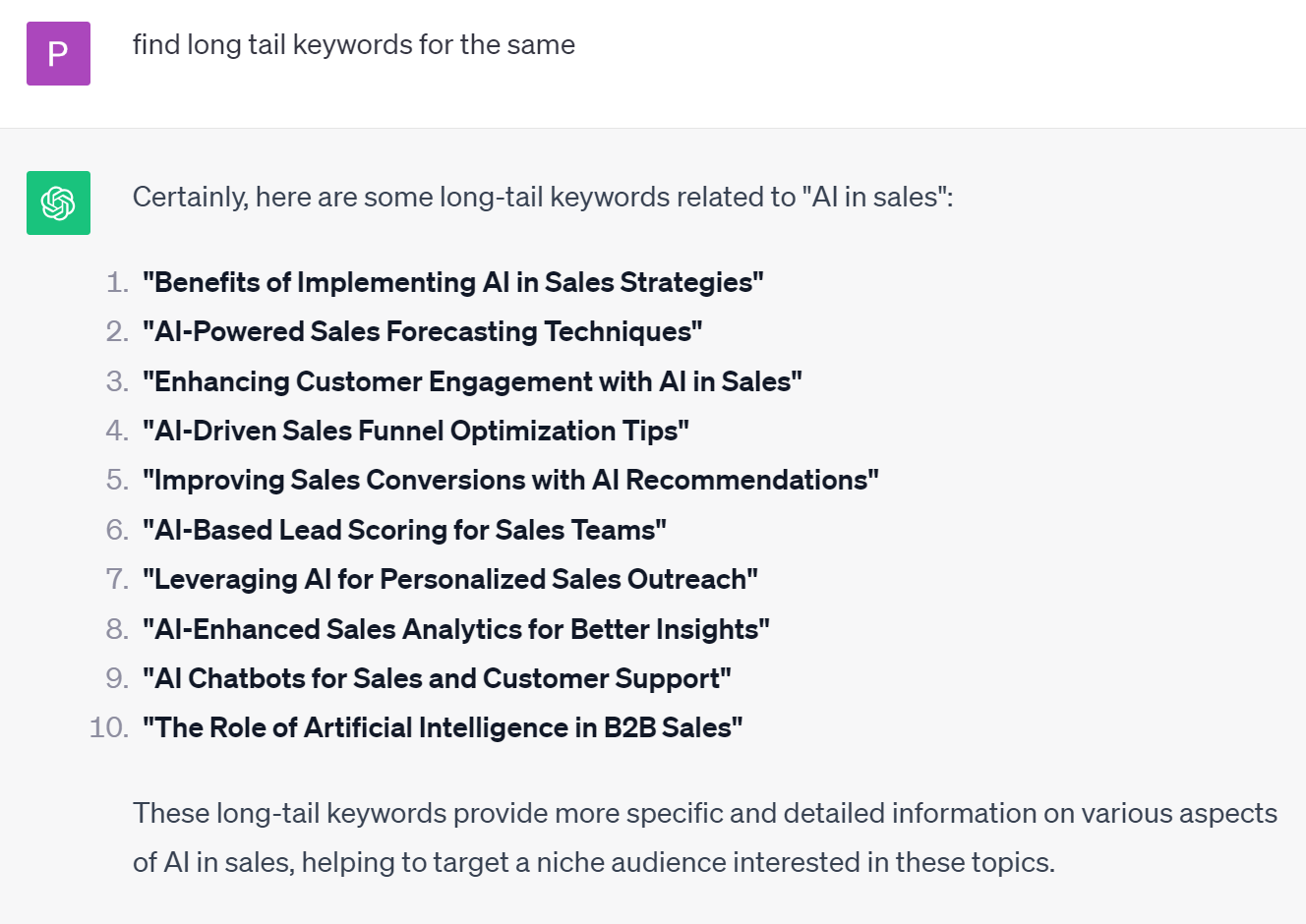 P

find long tail keywords for the same

Certainly, here are some long-tail keywords related to "AI in sales":

1. "Benefits of Implementing AI in Sales Strategies"
2. "AI-Powered Sales Forecasting Techniques"
3. "Enhancing Customer Engagement with AI in Sales"
4. "AI-Driven Sales Funnel Optimization Tips"
5. "Improving Sales Conversions with AI Recommendations"
6. "AI-Based Lead Scoring for Sales Teams"
7. "Leveraging AI for Personalized Sales Outreach"
8. "AI-Enhanced Sales Analytics for Better Insights"
9. "AI Chatbots for Sales and Customer Support"
10. "The Role of Artificial Intelligence in B2B Sales"

These long-tail keywords provide more specific and detailed information on various aspects of AI in sales, helping to target a niche audience interested in these topics.